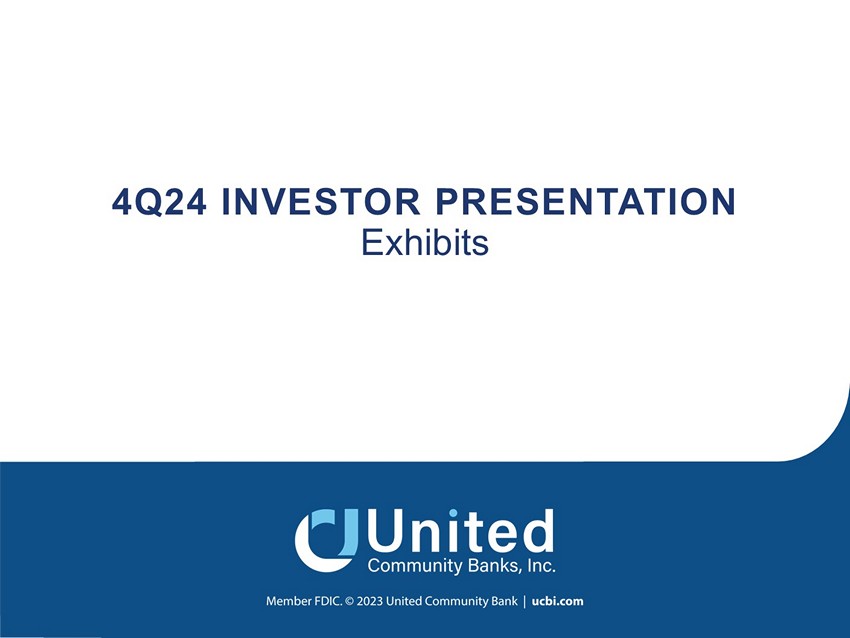 4Q24 INVESTOR PRESENTATION
Exhibits

United
Community Banks, Inc.

Member FDIC. © 2023 United Community Bank | ucbi.com